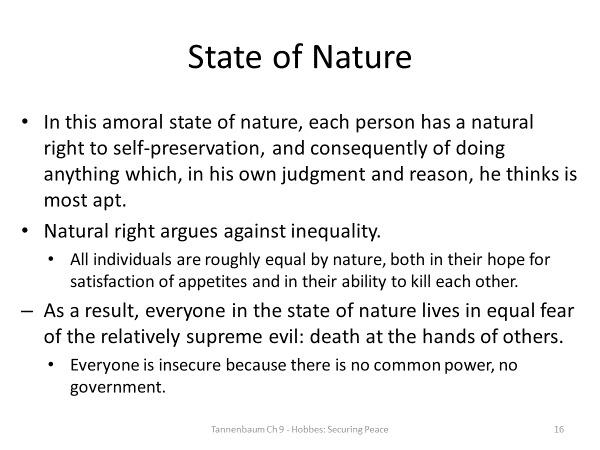 State of Nature

• In this amoral state of nature, each person has a natural right to self-preservation, and consequently of doing anything which, in his own judgment and reason, he thinks is most apt.

• Natural right argues against inequality.

• All individuals are roughly equal by nature, both in their hope for satisfaction of appetites and in their ability to kill each other.

– As a result, everyone in the state of nature lives in equal fear of the relatively supreme evil: death at the hands of others.

• Everyone is insecure because there is no common power, no government.

Tannenbaum Ch 9 - Hobbes: Securing Peace

16